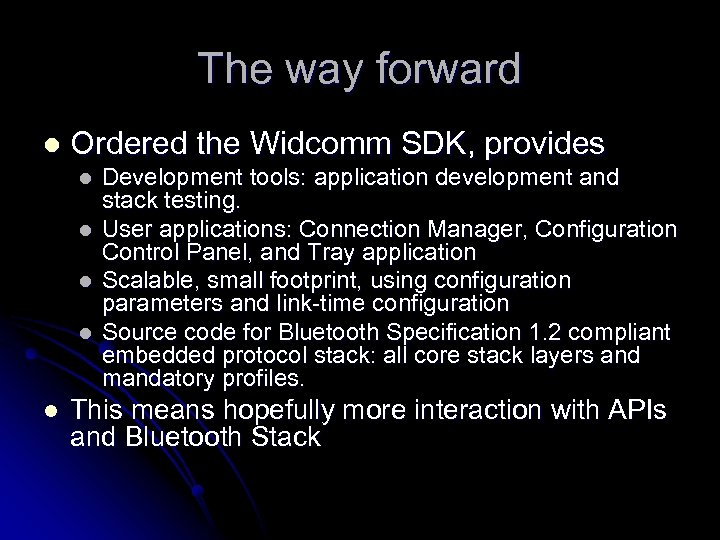 The way forward

- Ordered the Widcomm SDK, provides
  - Development tools: application development and stack testing.
  - User applications: Connection Manager, Configuration Control Panel, and Tray application
  - Scalable, small footprint, using configuration parameters and link-time configuration
  - Source code for Bluetooth Specification 1.2 compliant embedded protocol stack: all core stack layers and mandatory profiles.
- This means hopefully more interaction with APIs and Bluetooth Stack